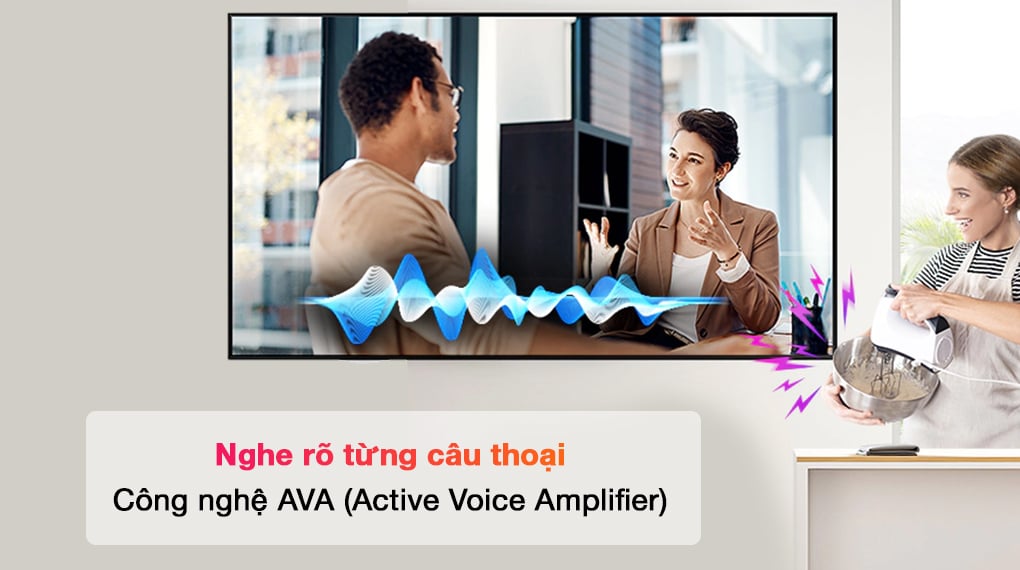 Nghe rõ từng câu thoại
Công nghệ AVA (Active Voice Amplifier)